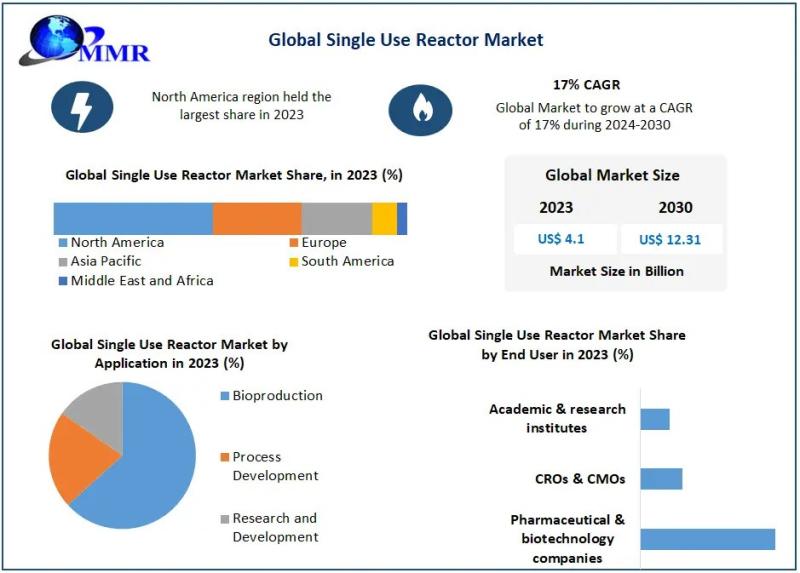 MMR

Global Single Use Reactor Market

North America region held the largest share in 2023

17% CAGR

Global Market to grow at a CAGR of 17% during 2024-2030

Global Single Use Reactor Market Share, in 2023 (%)

North America
Europe
Asia Pacific
South America
Middle East and Africa

Global Market Size

| 2023 | 2030 |
|---|---|
| US$ 4.1 | US$ 12.31 |

Market Size in Billion

Global Single Use Reactor Market by Application in 2023 (%)

Bioproduction
Process Development
Research and Development

Global Single Use Reactor Market Share by End User in 2023 (%)

Academic & research institutes
CROs & CMOs
Pharmaceutical & biotechnology companies